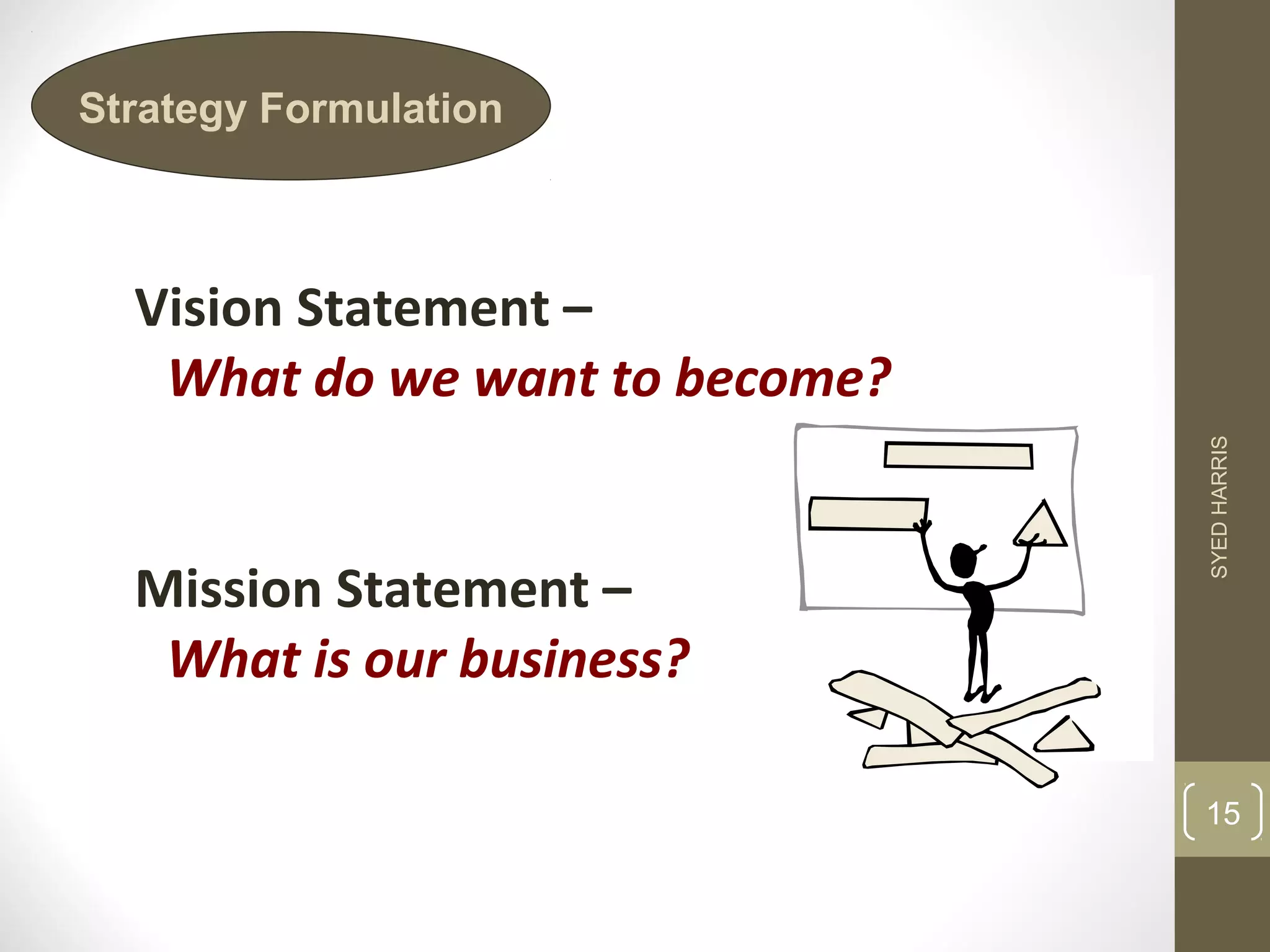 Strategy Formulation

Vision Statement –
What do we want to become?

Mission Statement –
What is our business?

SYED HARRIS

15